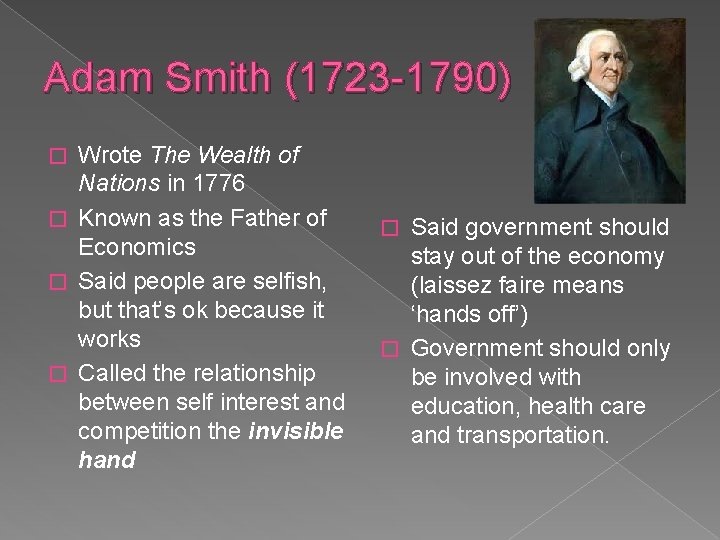 Adam Smith (1723-1790)

□ Wrote The Wealth of Nations in 1776

□ Known as the Father of Economics

□ Said people are selfish, but that's ok because it works

□ Called the relationship between self interest and competition the invisible hand

□ Said government should stay out of the economy (laissez faire means 'hands off')

□ Government should only be involved with education, health care and transportation.